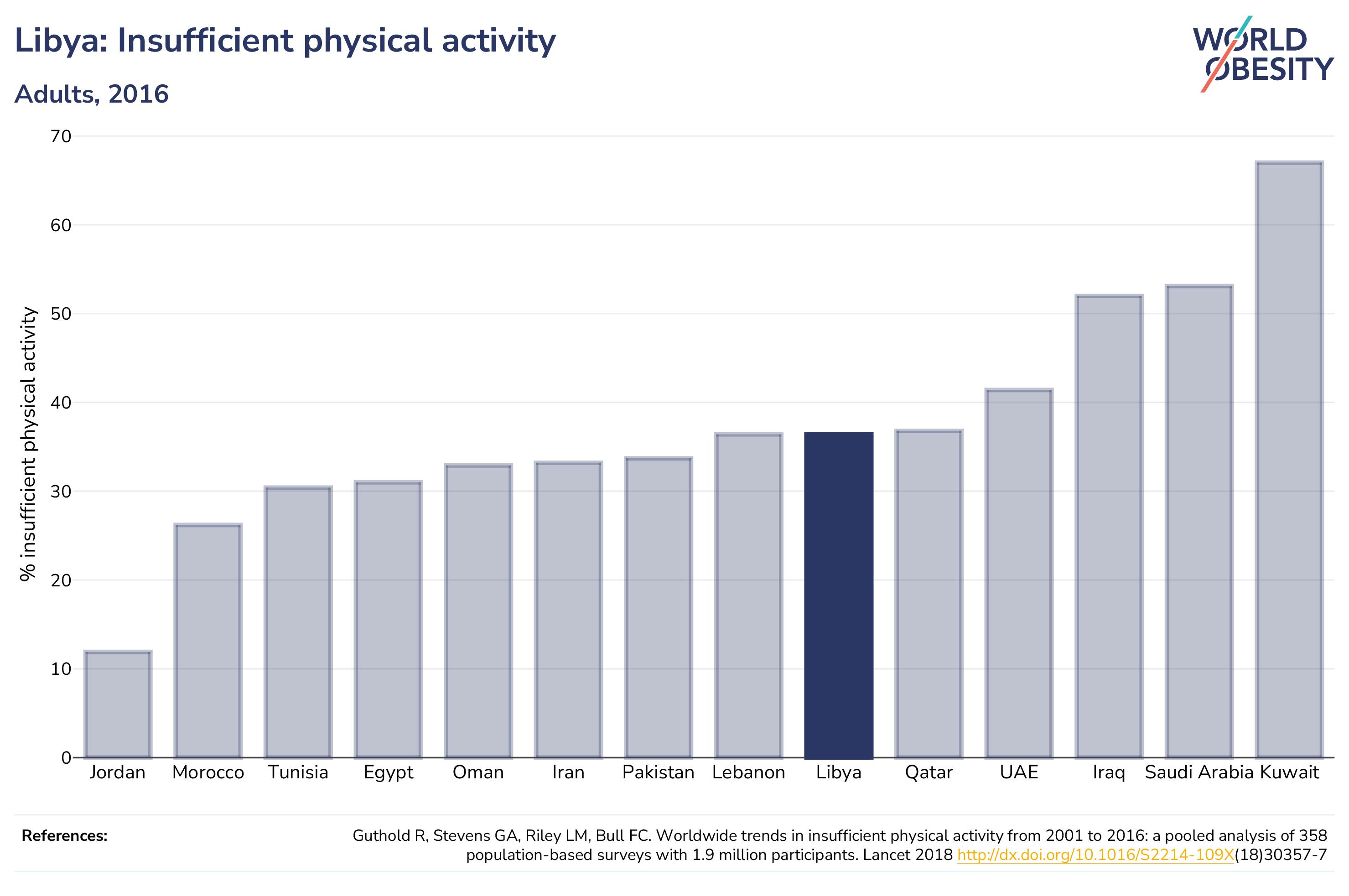 Libya: Insufficient physical activity

Adults, 2016

WORLD OBESITY

% insufficient physical activity

70
60
50
40
30
20
10
0

Jordan Morocco Tunisia Egypt Oman Iran Pakistan Lebanon Libya Qatar UAE Iraq Saudi Arabia Kuwait

References:

Guthold R, Stevens GA, Riley LM, Bull FC. Worldwide trends in insufficient physical activity from 2001 to 2016: a pooled analysis of 358 population-based surveys with 1.9 million participants. Lancet 2018 http://dx.doi.org/10.1016/S2214-109X(18)30357-7